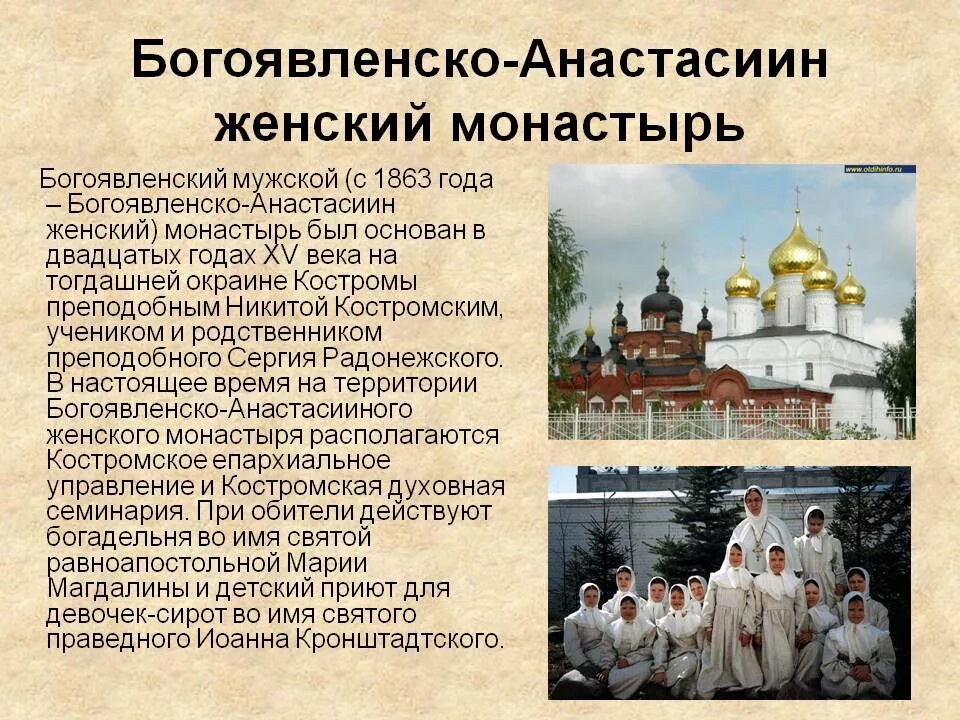 Богоявленско-Анастасиин женский монастырь

Богоявленский мужской (с 1863 года – Богоявленско-Анастасиин женский) монастырь был основан в двадцатых годах XV века на тогдашней окраине Костромы преподобным Никитой Костромским, учеником и родственником преподобного Сергия Радонежского. В настоящее время на территории Богоявленско-Анастасииного женского монастыря располагаются Костромское епархиальное управление и Костромская духовная семинария. При обители действуют богадельня во имя святой равноапостольной Марии Магдалины и детский приют для девочек-сирот во имя святого праведного Иоанна Кронштадтского.

www.otdihinfo.ru